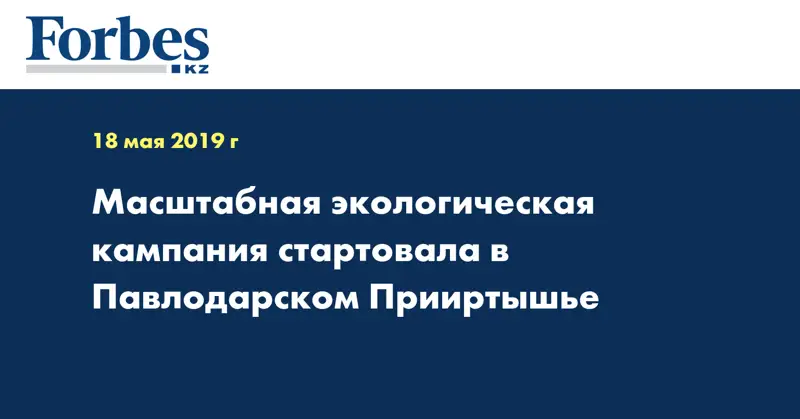 Forbes
KZ

18 мая 2019 г

Масштабная экологическая кампания стартовала в Павлодарском Прииртышье